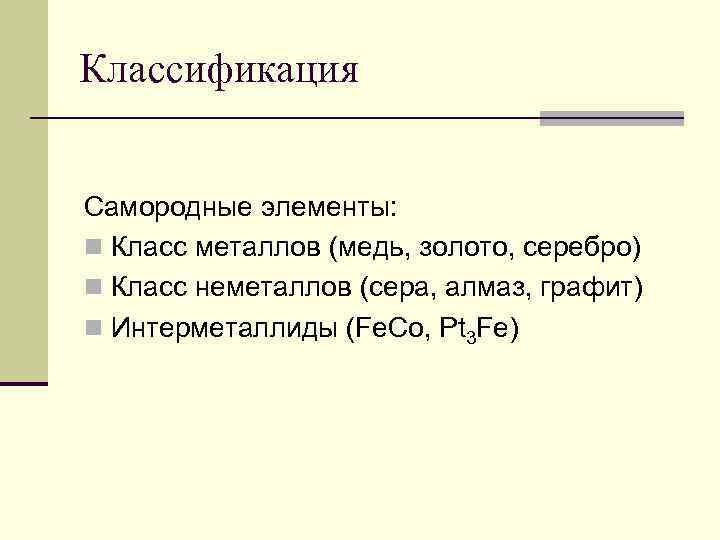 Классификация

Самородные элементы:
- Класс металлов (медь, золото, серебро)
- Класс неметаллов (сера, алмаз, графит)
- Интерметаллиды ($FeCo$, $Pt_3Fe$)